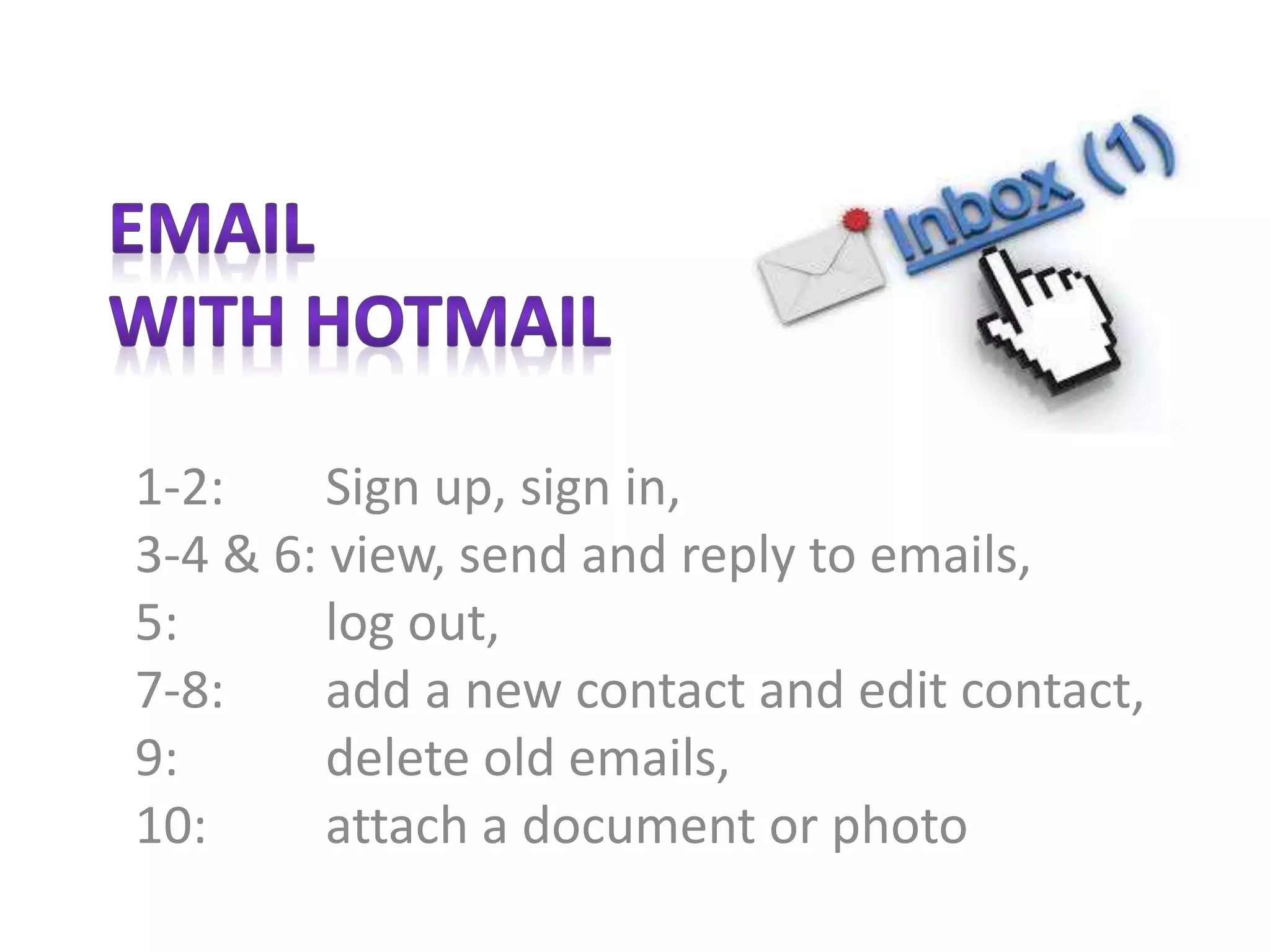 EMAIL
WITH HOTMAIL

Inbox (1)

1-2: Sign up, sign in,
3-4 & 6: view, send and reply to emails,
5: log out,
7-8: add a new contact and edit contact,
9: delete old emails,
10: attach a document or photo